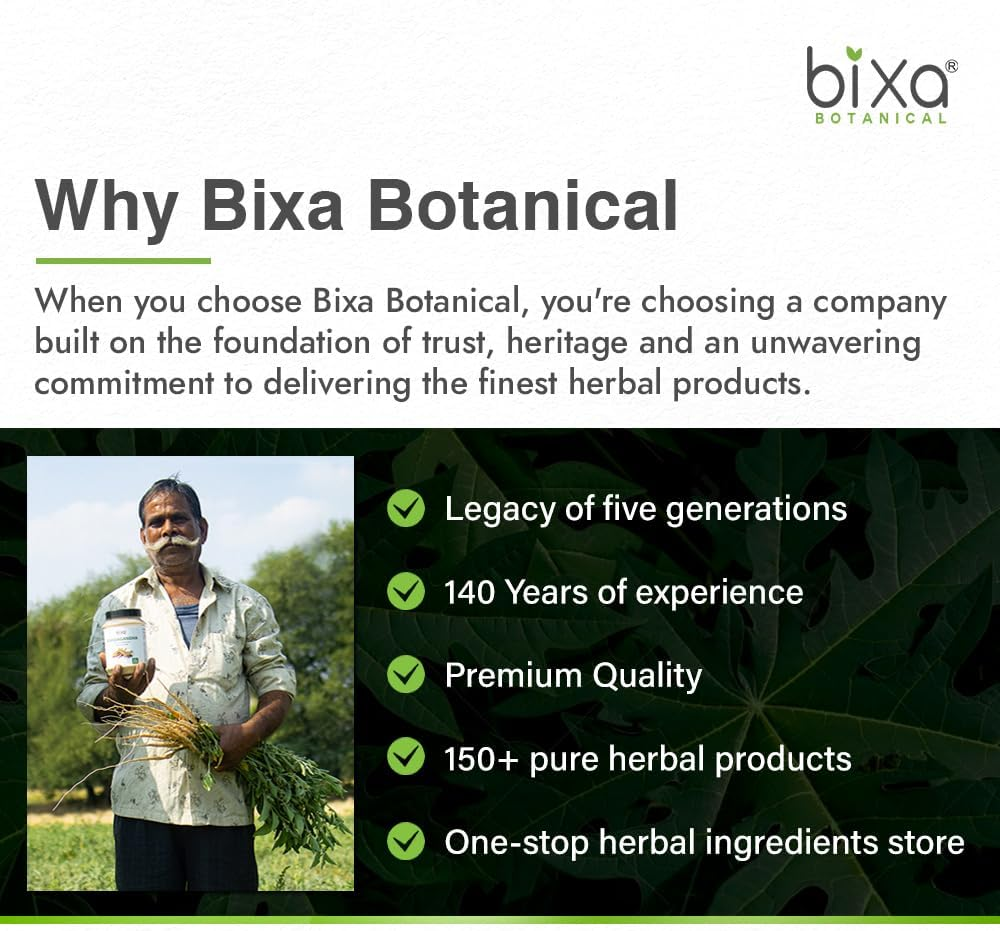 bixa®
BOTANICAL

Why Bixa Botanical

When you choose Bixa Botanical, you're choosing a company built on the foundation of trust, heritage and an unwavering commitment to delivering the finest herbal products.

Legacy of five generations

140 Years of experience

Premium Quality

150+ pure herbal products

One-stop herbal ingredients store